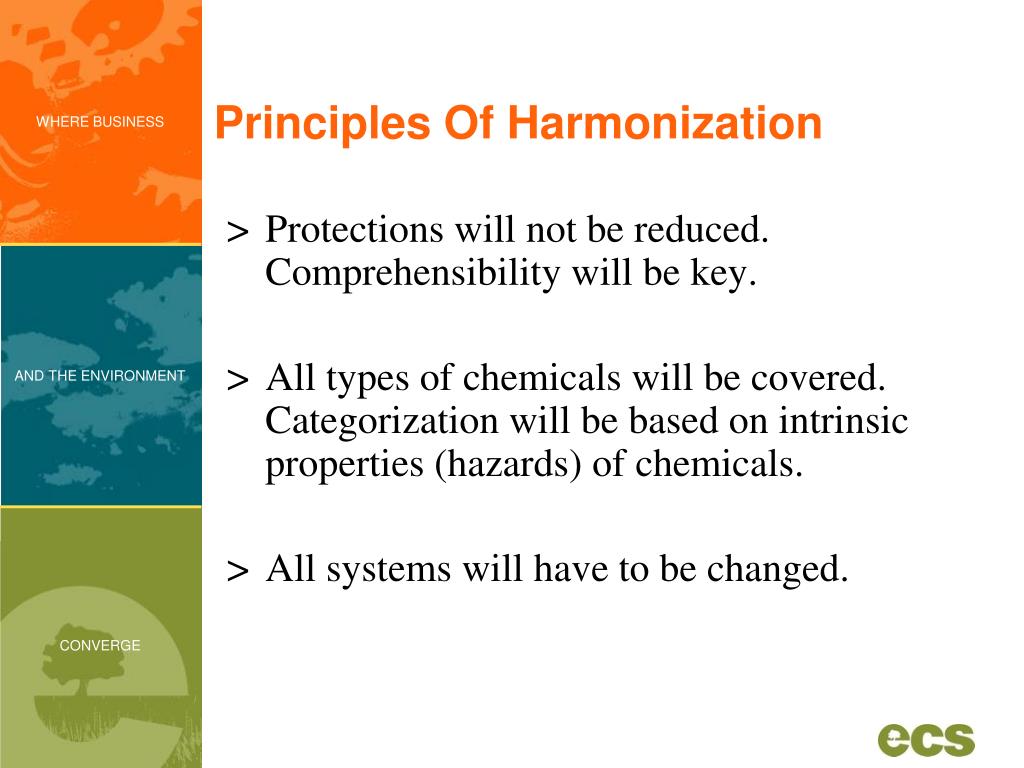 WHERE BUSINESS

AND THE ENVIRONMENT

CONVERGE

Principles Of Harmonization

> Protections will not be reduced. Comprehensibility will be key.

> All types of chemicals will be covered. Categorization will be based on intrinsic properties (hazards) of chemicals.

> All systems will have to be changed.

ecs